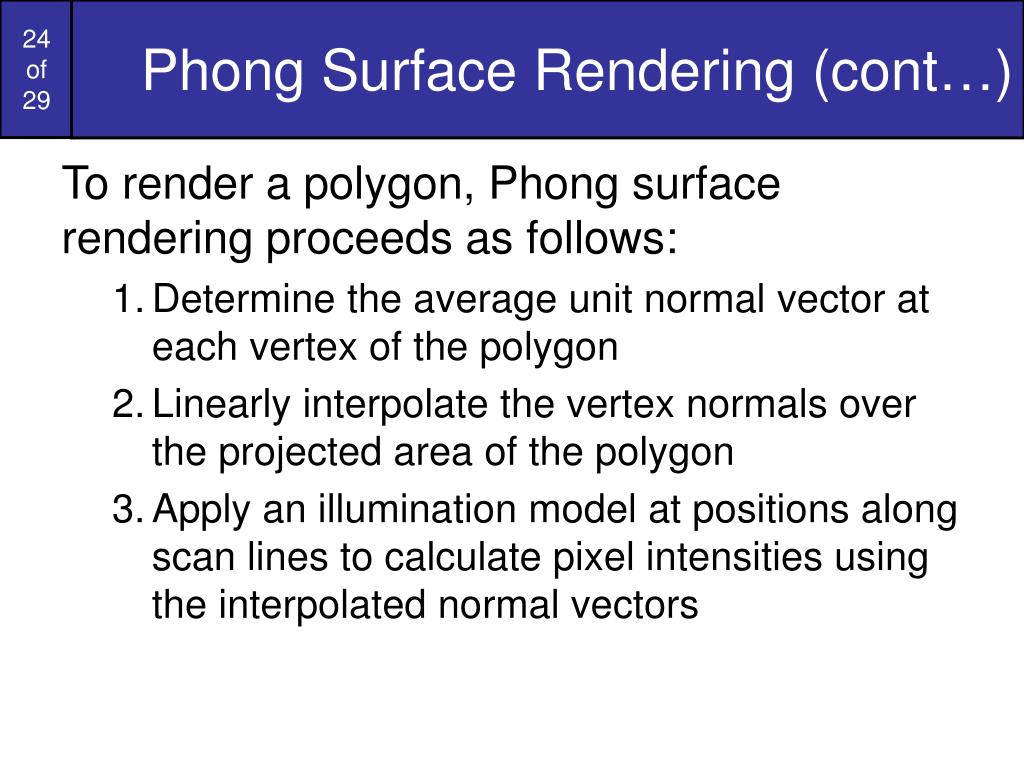 24
of
29

Phong Surface Rendering (cont…)

To render a polygon, Phong surface rendering proceeds as follows:

1. Determine the average unit normal vector at each vertex of the polygon
2. Linearly interpolate the vertex normals over the projected area of the polygon
3. Apply an illumination model at positions along scan lines to calculate pixel intensities using the interpolated normal vectors